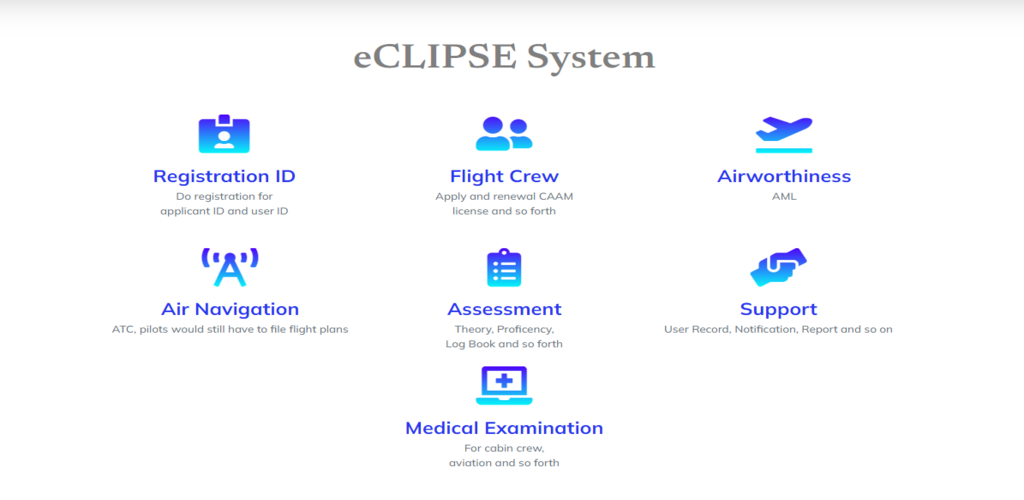 eCLIPSE System

Registration ID
Do registration for applicant ID and user ID

Flight Crew
Apply and renewal CAAM license and so forth

Airworthiness
AML

Air Navigation
ATC, pilots would still have to file flight plans

Assessment
Theory, Proficency, Log Book and so forth

Support
User Record, Notification, Report and so on

Medical Examination
For cabin crew, aviation and so forth